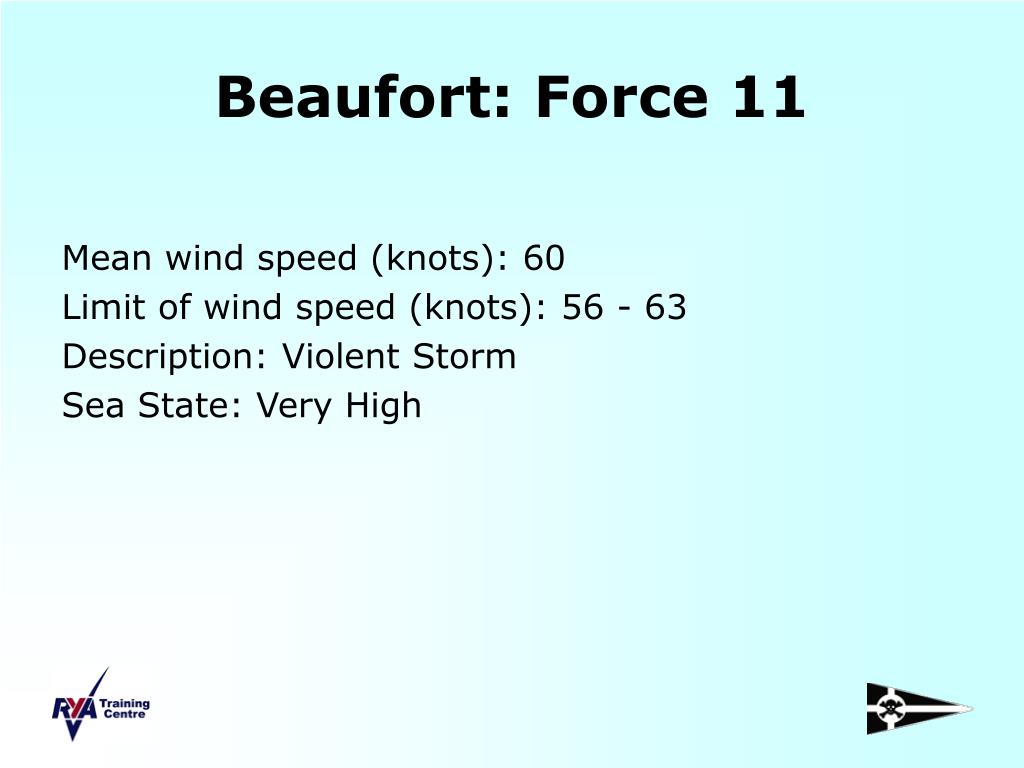 Beaufort: Force 11

Mean wind speed (knots): 60
Limit of wind speed (knots): 56 - 63
Description: Violent Storm
Sea State: Very High

RYA Training Centre